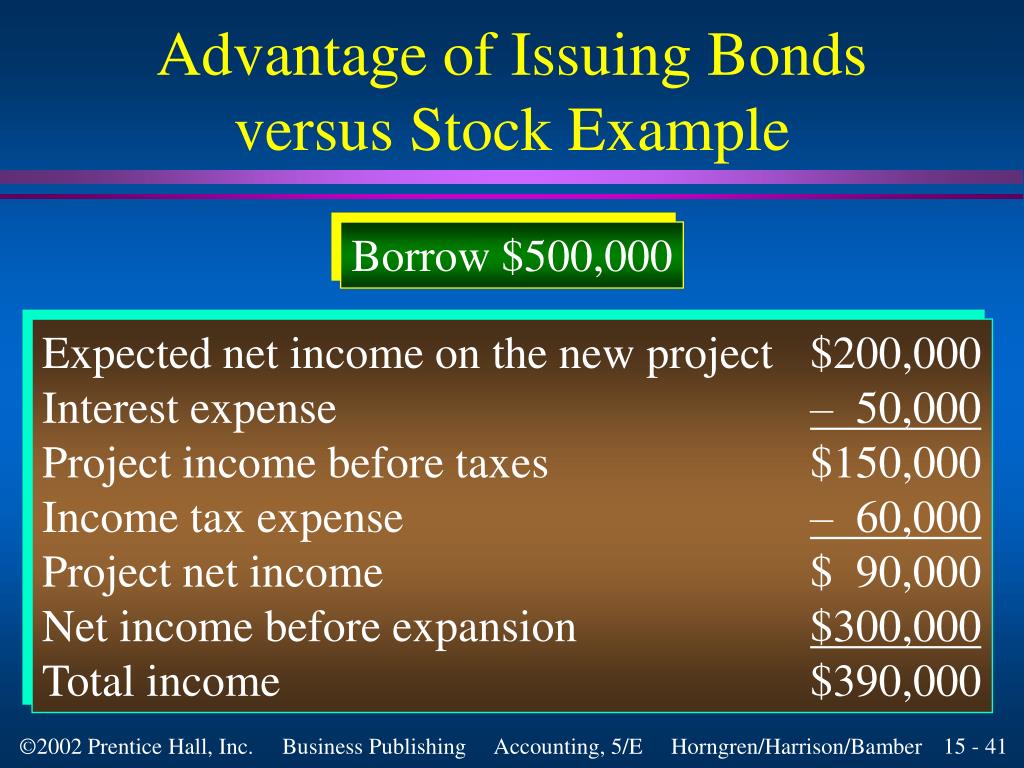 Advantage of Issuing Bonds versus Stock Example

Borrow $500,000

| | |
|---|---|
| Expected net income on the new project | $200,000 |
| Interest expense | – 50,000 |
| Project income before taxes | $150,000 |
| Income tax expense | – 60,000 |
| Project net income | $ 90,000 |
| Net income before expansion | $300,000 |
| Total income | $390,000 |

©2002 Prentice Hall, Inc. Business Publishing Accounting, 5/E Horngren/Harrison/Bamber 15 - 41